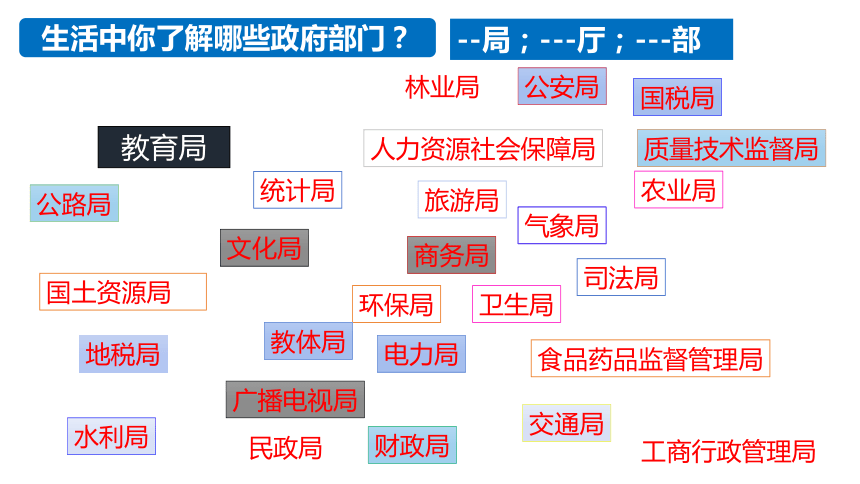 生活中你了解哪些政府部门？

--局；---厅；---部

林业局
公安局
国税局
教育局
人力资源社会保障局
质量技术监督局
公路局
统计局
旅游局
农业局
气象局
文化局
商务局
司法局
国土资源局
环保局
卫生局
地税局
教体局
电力局
食品药品监督管理局
广播电视局
交通局
水利局
民政局
财政局
工商行政管理局